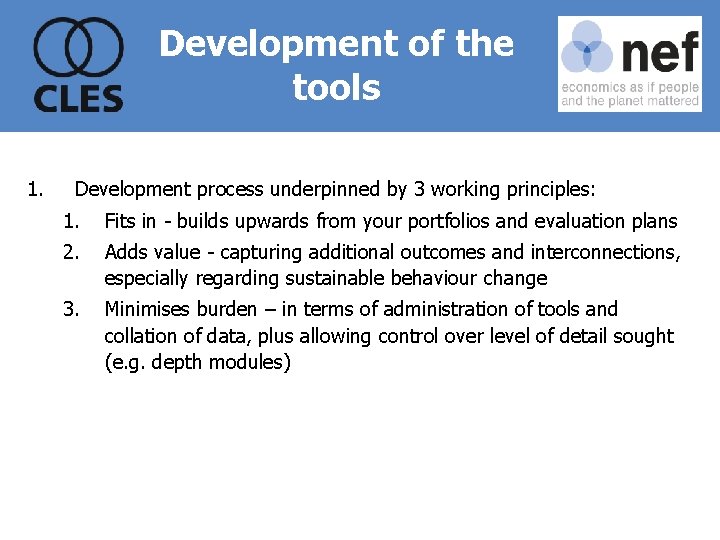 CLES

Development of the tools

nef
economics as if people and the planet mattered

1. Development process underpinned by 3 working principles:
1. Fits in - builds upwards from your portfolios and evaluation plans
2. Adds value - capturing additional outcomes and interconnections, especially regarding sustainable behaviour change
3. Minimises burden – in terms of administration of tools and collation of data, plus allowing control over level of detail sought (e.g. depth modules)